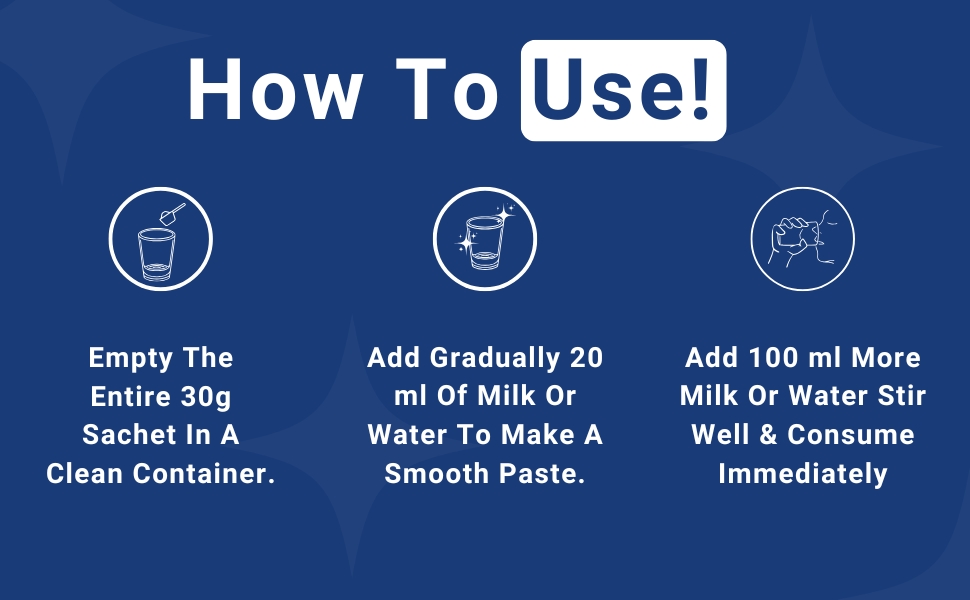 How To Use!

Empty The Entire 30g Sachet In A Clean Container.

Add Gradually 20 ml Of Milk Or Water To Make A Smooth Paste.

Add 100 ml More Milk Or Water Stir Well & Consume Immediately